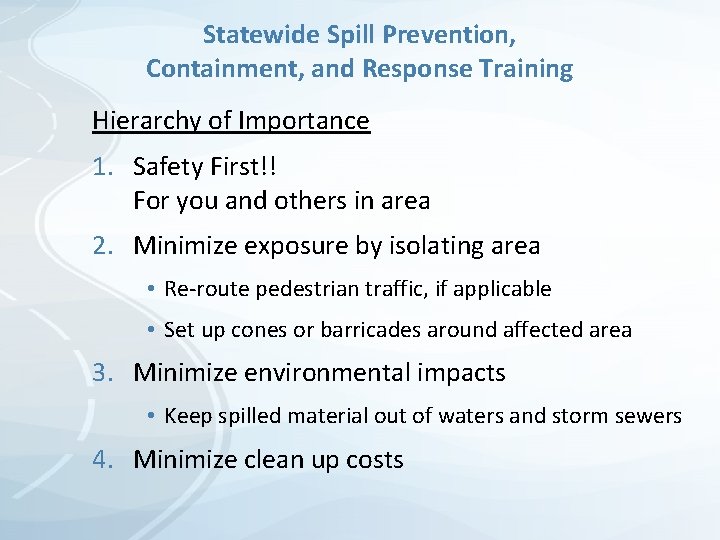 Statewide Spill Prevention, Containment, and Response Training

Hierarchy of Importance

1. Safety First!!
For you and others in area

2. Minimize exposure by isolating area

• Re-route pedestrian traffic, if applicable

• Set up cones or barricades around affected area

3. Minimize environmental impacts

• Keep spilled material out of waters and storm sewers

4. Minimize clean up costs